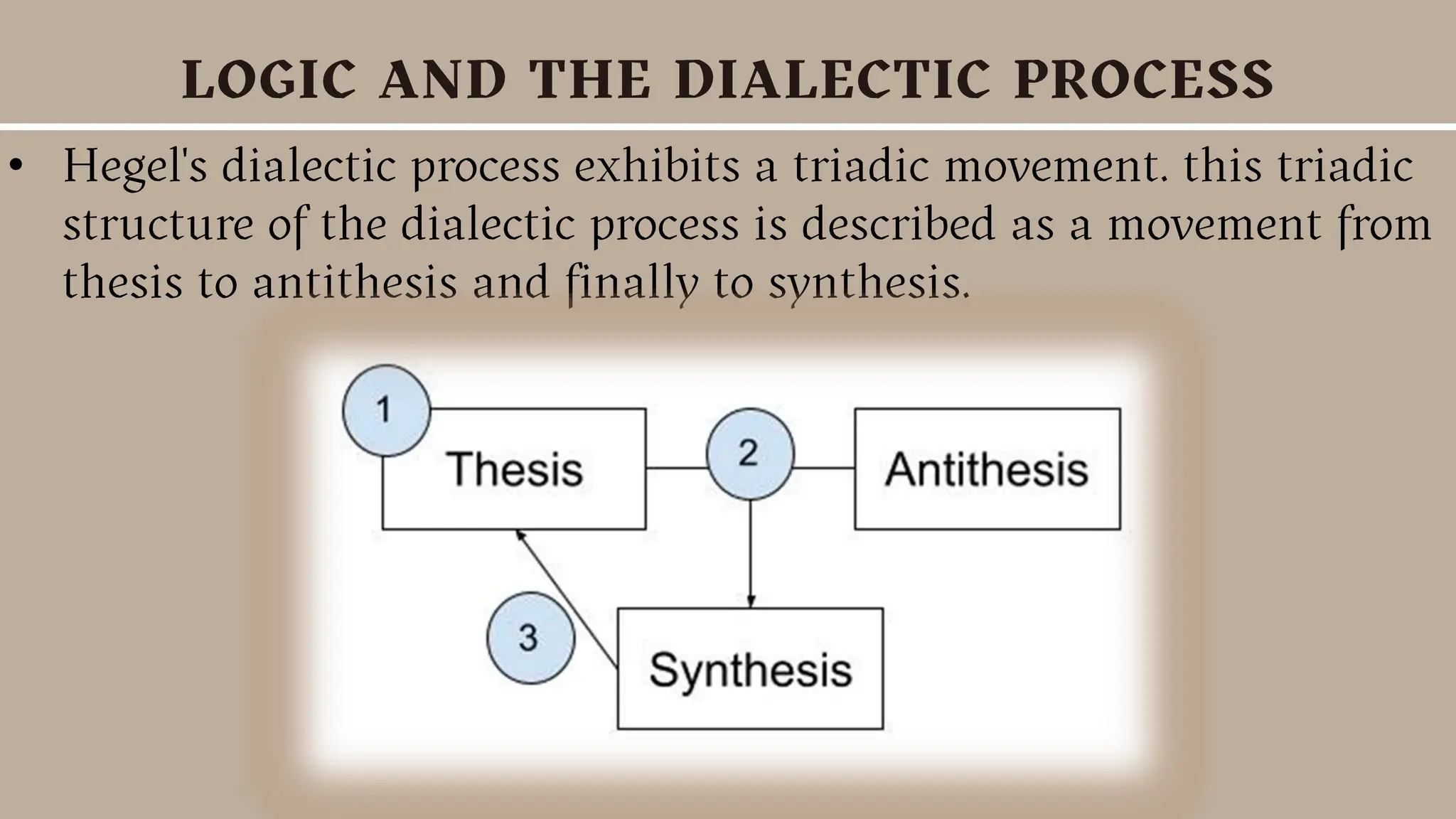 LOGIC AND THE DIALECTIC PROCESS

• Hegel's dialectic process exhibits a triadic movement. this triadic structure of the dialectic process is described as a movement from thesis to antithesis and finally to synthesis.

1
Thesis
2
Antithesis
3
Synthesis